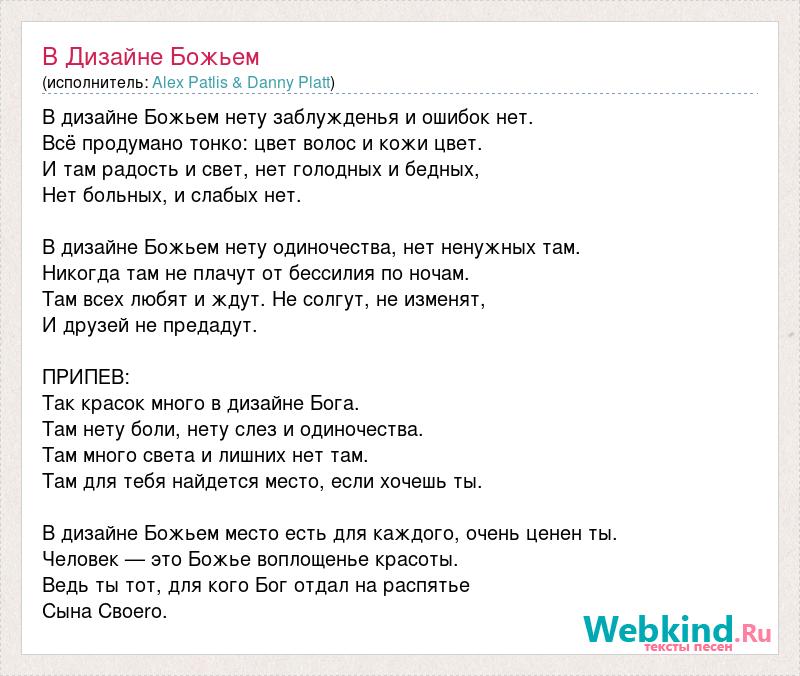 В Дизайне Божьем
(исполнитель: Alex Patlis & Danny Platt)

В дизайне Божьем нету заблужденья и ошибок нет.
Всё продумано тонко: цвет волос и кожи цвет.
И там радость и свет, нет голодных и бедных,
Нет больных, и слабых нет.

В дизайне Божьем нету одиночества, нет ненужных там.
Никогда там не плачут от бессилия по ночам.
Там всех любят и ждут. Не солгут, не изменят,
И друзей не предадут.

ПРИПЕВ:
Так красок много в дизайне Бога.
Там нету боли, нету слез и одиночества.
Там много света и лишних нет там.
Там для тебя найдется место, если хочешь ты.

В дизайне Божьем место есть для каждого, очень ценен ты.
Человек — это Божье воплощенье красоты.
Ведь ты тот, для кого Бог отдал на распятье
Сына Своего.

Webkind.Ru
тексты песен